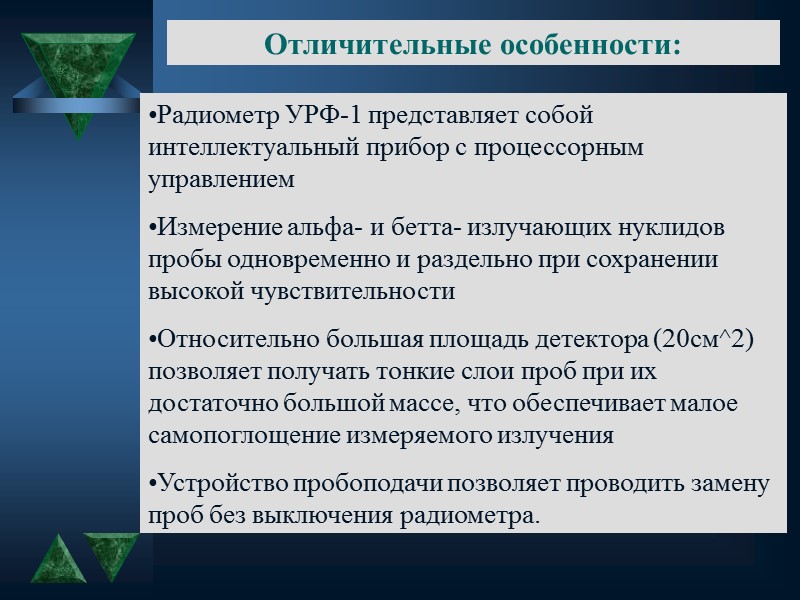 Отличительные особенности:

•Радиометр УРФ-1 представляет собой интеллектуальный прибор с процессорным управлением

•Измерение альфа- и бетта- излучающих нуклидов пробы одновременно и раздельно при сохранении высокой чувствительности

•Относительно большая площадь детектора (20см^2) позволяет получать тонкие слои проб при их достаточно большой массе, что обеспечивает малое самопоглощение измеряемого излучения

•Устройство пробоподачи позволяет проводить замену проб без выключения радиометра.